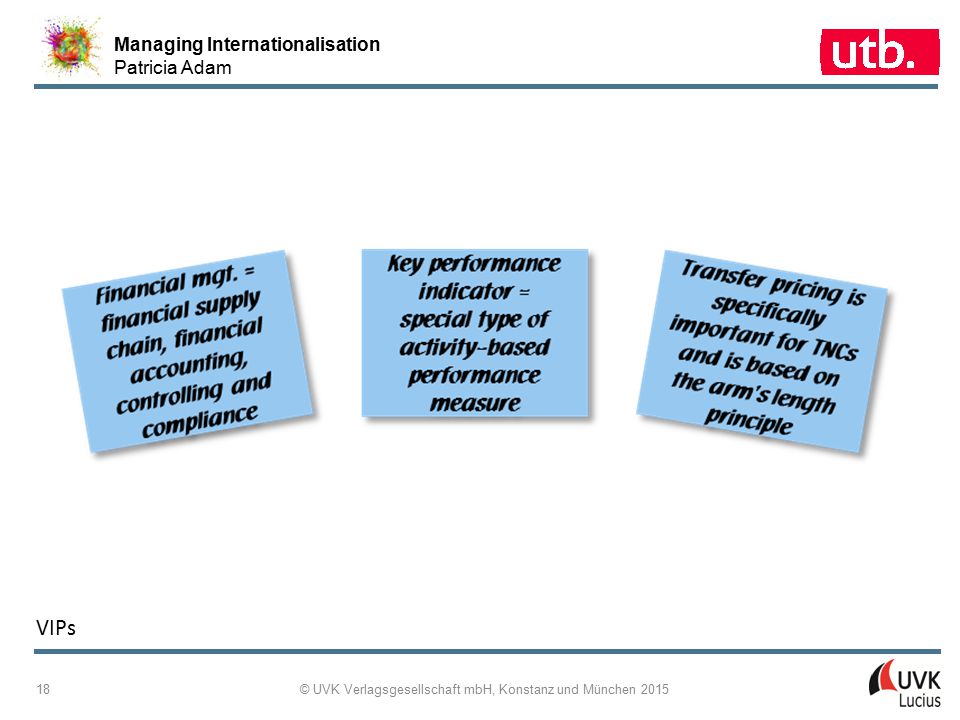 Managing Internationalisation
Patricia Adam

utb.

Financial mgt. = financial supply chain, financial accounting, controlling and compliance

Key performance indicator = special type of activity-based performance measure

Transfer pricing is specifically important for TNCs and is based on the arm's length principle

VIPs

18

© UVK Verlagsgesellschaft mbH, Konstanz und München 2015

UVK
Lucius